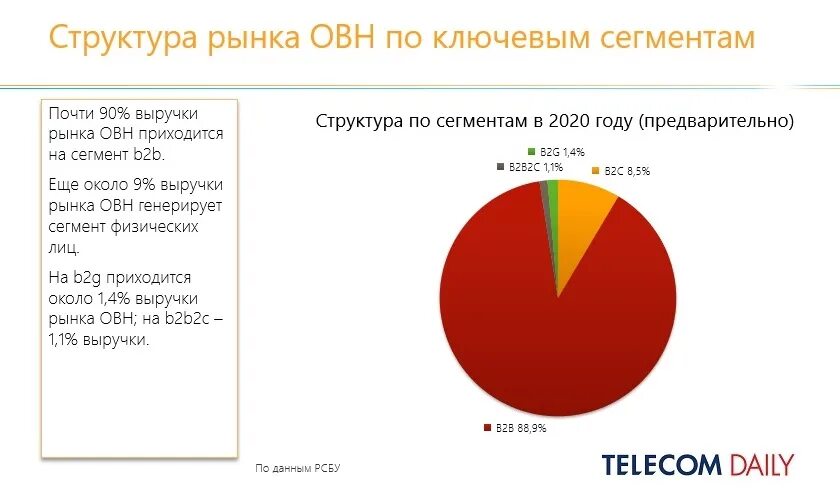 Структура рынка ОВН по ключевым сегментам

Почти 90% выручки рынка ОВН приходится на сегмент b2b.

Еще около 9% выручки рынка ОВН генерирует сегмент физических лиц.

На b2g приходится около 1,4% выручки рынка ОВН; на b2b2c – 1,1% выручки.

Структура по сегментам в 2020 году (предварительно)

B2G 1,4%
B2B2C 1,1%
B2C 8,5%
B2B 88,9%

По данным РСБУ

TELECOM DAILY